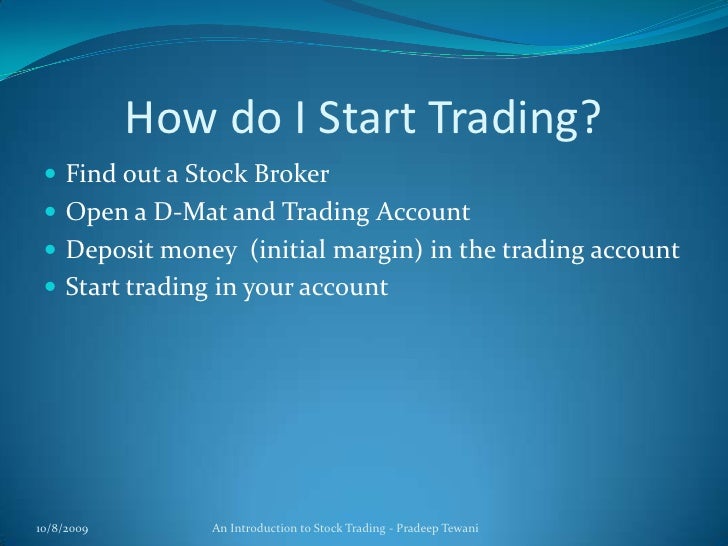 How do I Start Trading?

- Find out a Stock Broker
- Open a D-Mat and Trading Account
- Deposit money (initial margin) in the trading account
- Start trading in your account

10/8/2009

An Introduction to Stock Trading - Pradeep Tewani